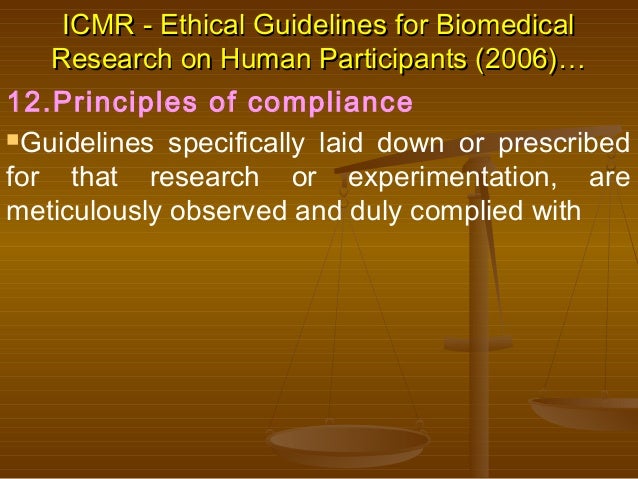 ICMR - Ethical Guidelines for Biomedical Research on Human Participants (2006)…

12.Principles of compliance

▪Guidelines specifically laid down or prescribed for that research or experimentation, are meticulously observed and duly complied with